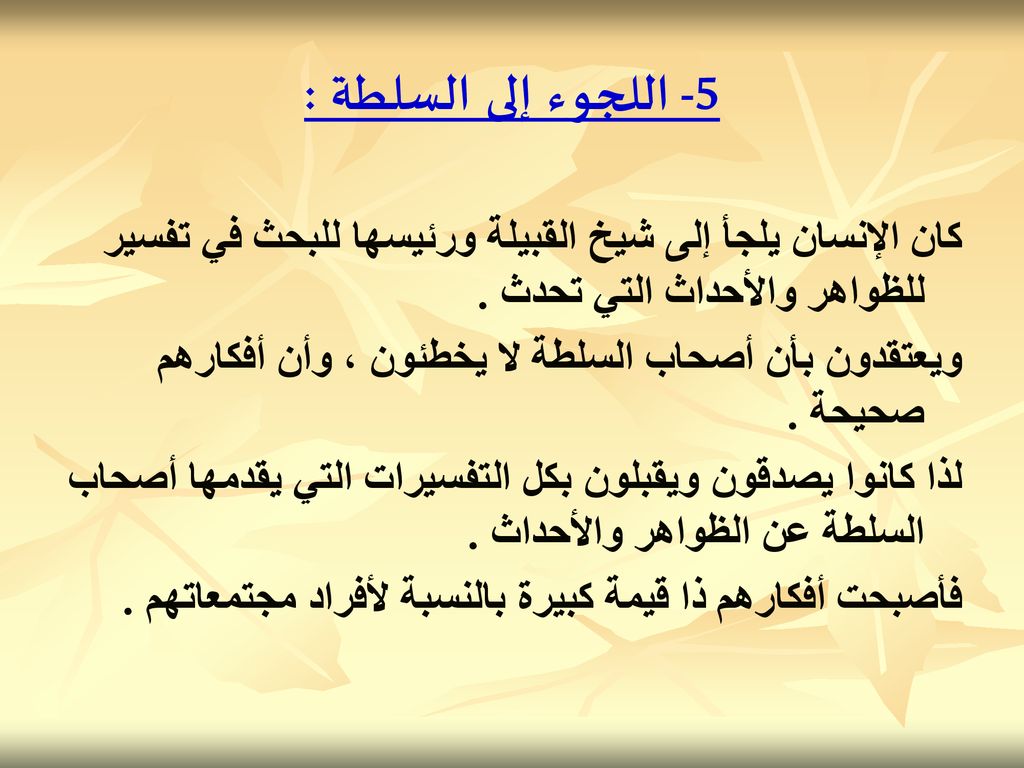 5- اللجوء إلى السلطة :

كان الإنسان يلجأ إلى شيخ القبيلة ورئيسها للبحث في تفسير للظواهر والأحداث التي تحدث .

ويعتقدون بأن أصحاب السلطة لا يخطئون ، وأن أفكارهم صحيحة .

لذا كانوا يصدقون ويقبلون بكل التفسيرات التي يقدمها أصحاب السلطة عن الظواهر والأحداث .

فأصبحت أفكارهم ذا قيمة كبيرة بالنسبة لأفراد مجتمعاتهم .